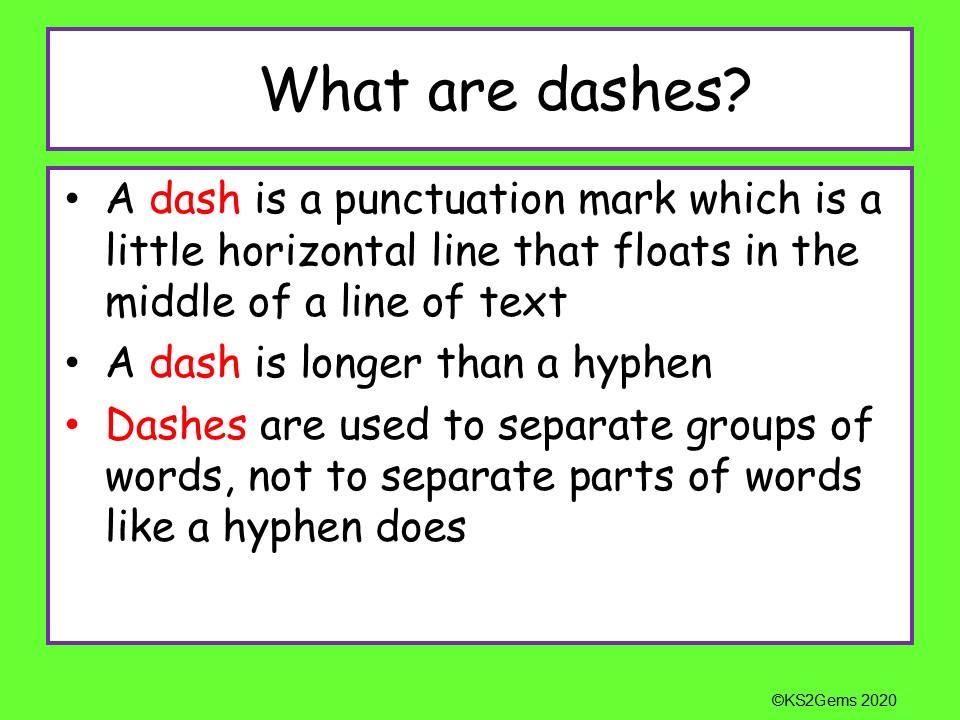 What are dashes?

• A dash is a punctuation mark which is a little horizontal line that floats in the middle of a line of text
• A dash is longer than a hyphen
• Dashes are used to separate groups of words, not to separate parts of words like a hyphen does

©KS2Gems 2020